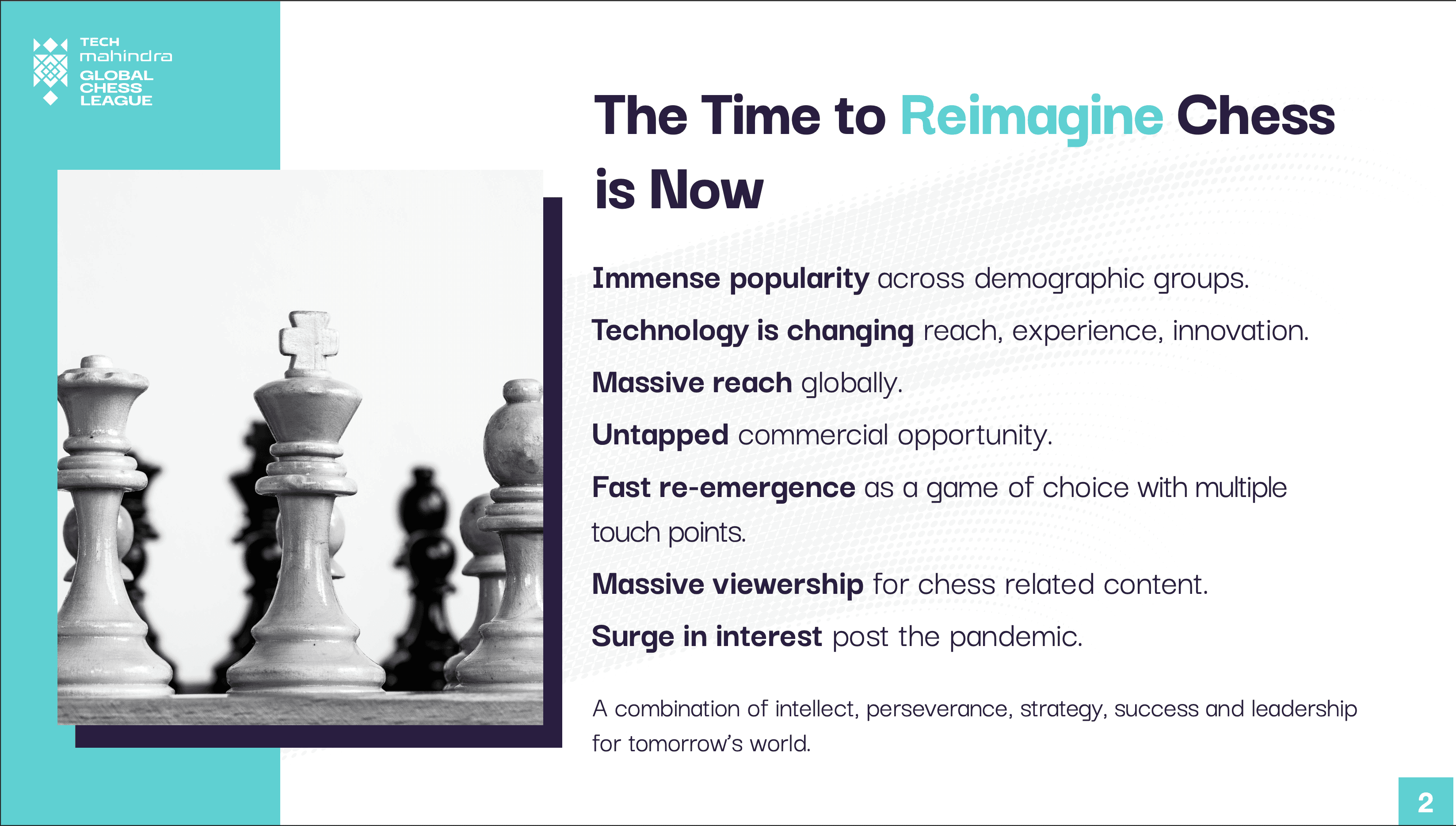 TECH
mahindra
GLOBAL
CHESS
LEAGUE

The Time to Reimagine Chess is Now

Immense popularity across demographic groups.

Technology is changing reach, experience, innovation.

Massive reach globally.

Untapped commercial opportunity.

Fast re-emergence as a game of choice with multiple touch points.

Massive viewership for chess related content.

Surge in interest post the pandemic.

A combination of intellect, perseverance, strategy, success and leadership for tomorrow's world.

2